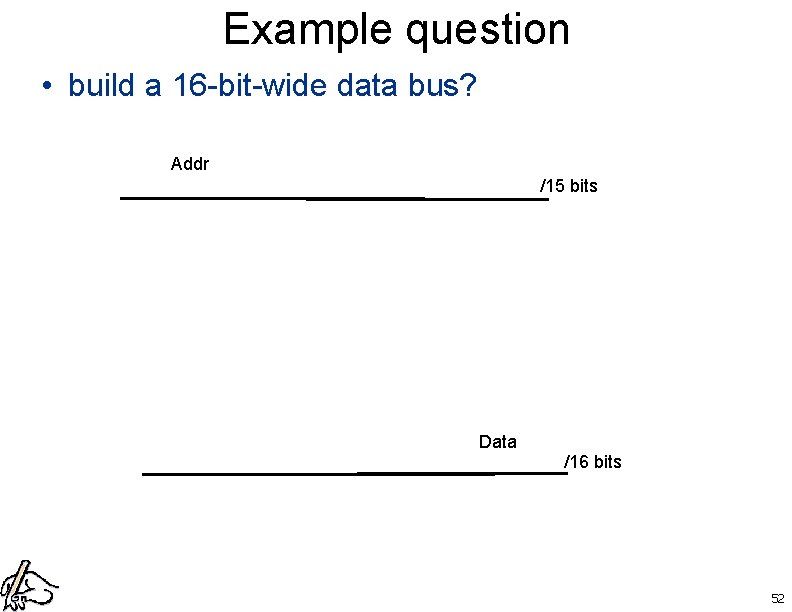 Example question

• build a 16-bit-wide data bus?

Addr

/15 bits

Data

/16 bits

52